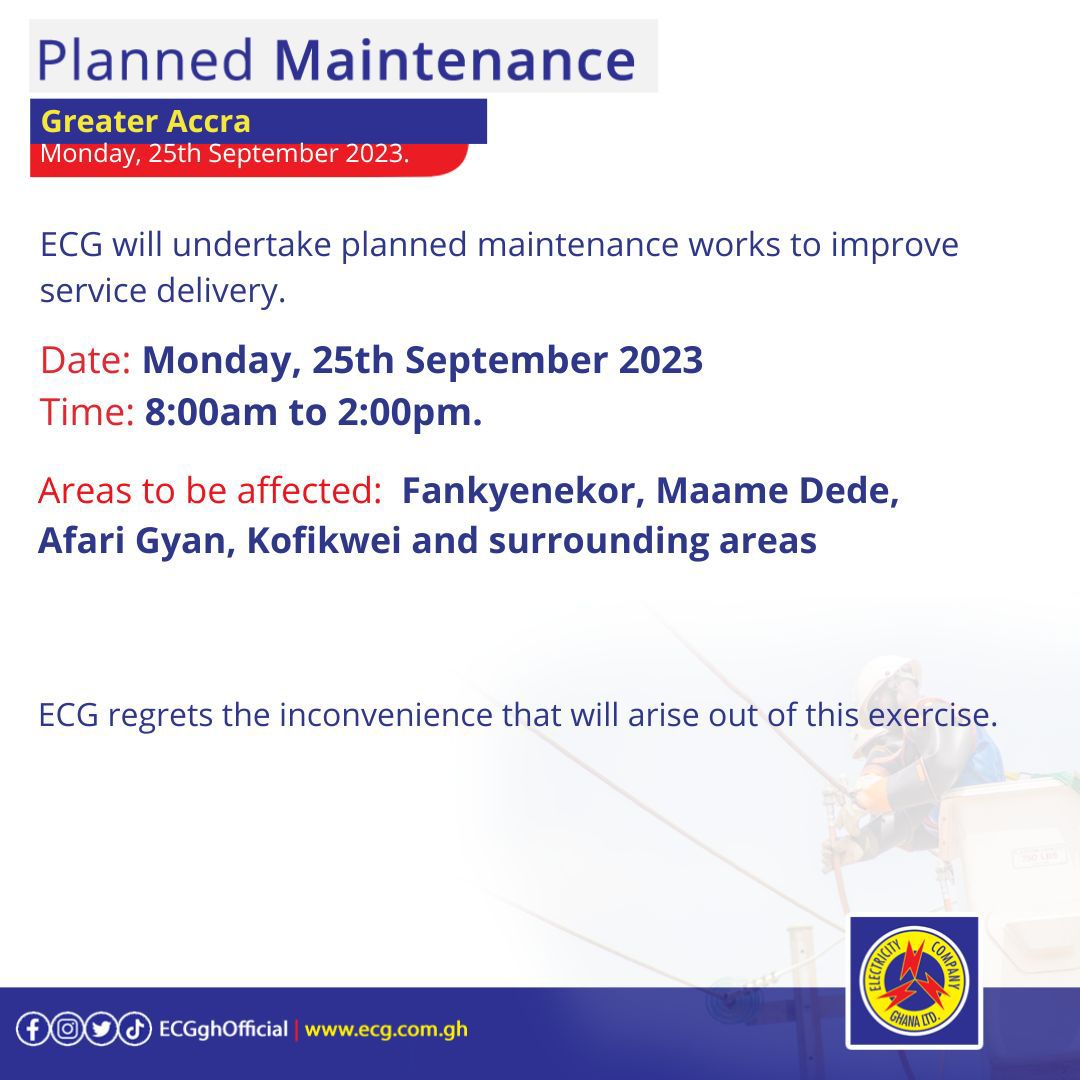 Planned Maintenance

Greater Accra

Monday, 25th September 2023.

ECG will undertake planned maintenance works to improve service delivery.

Date: Monday, 25th September 2023

Time: 8:00am to 2:00pm.

Areas to be affected: Fankyenekor, Maame Dede, Afari Gyan, Kofikwei and surrounding areas

ECG regrets the inconvenience that will arise out of this exercise.

ECGghOfficial | www.ecg.com.gh

ELECTRICITY COMPANY GHANA LTD.